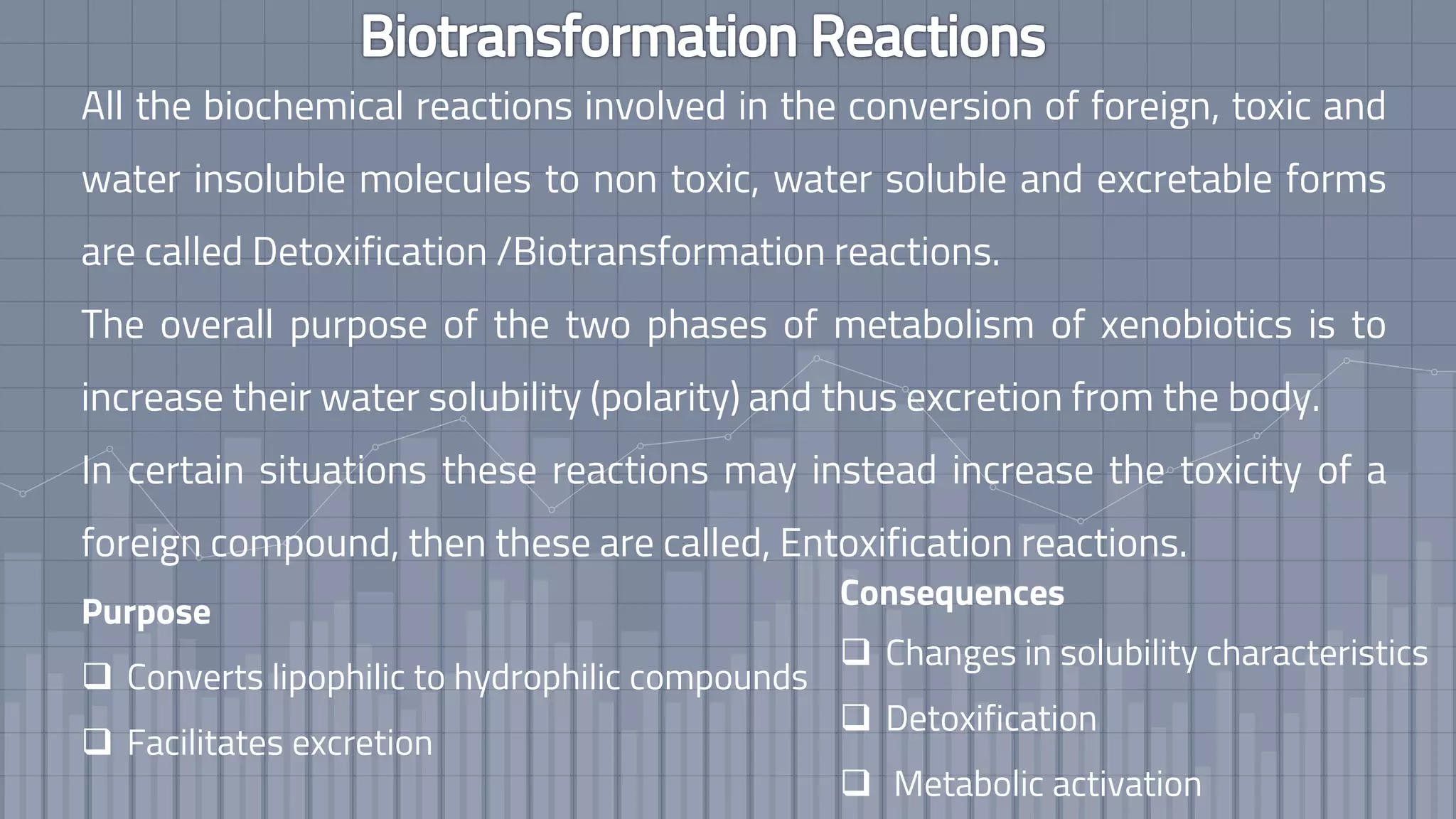 Biotransformation Reactions

All the biochemical reactions involved in the conversion of foreign, toxic and water insoluble molecules to non toxic, water soluble and excretable forms are called Detoxification /Biotransformation reactions.

The overall purpose of the two phases of metabolism of xenobiotics is to increase their water solubility (polarity) and thus excretion from the body.

In certain situations these reactions may instead increase the toxicity of a foreign compound, then these are called, Entoxification reactions.

Purpose

❑ Converts lipophilic to hydrophilic compounds

❑ Facilitates excretion

Consequences

❑ Changes in solubility characteristics

❑ Detoxification

❑ Metabolic activation